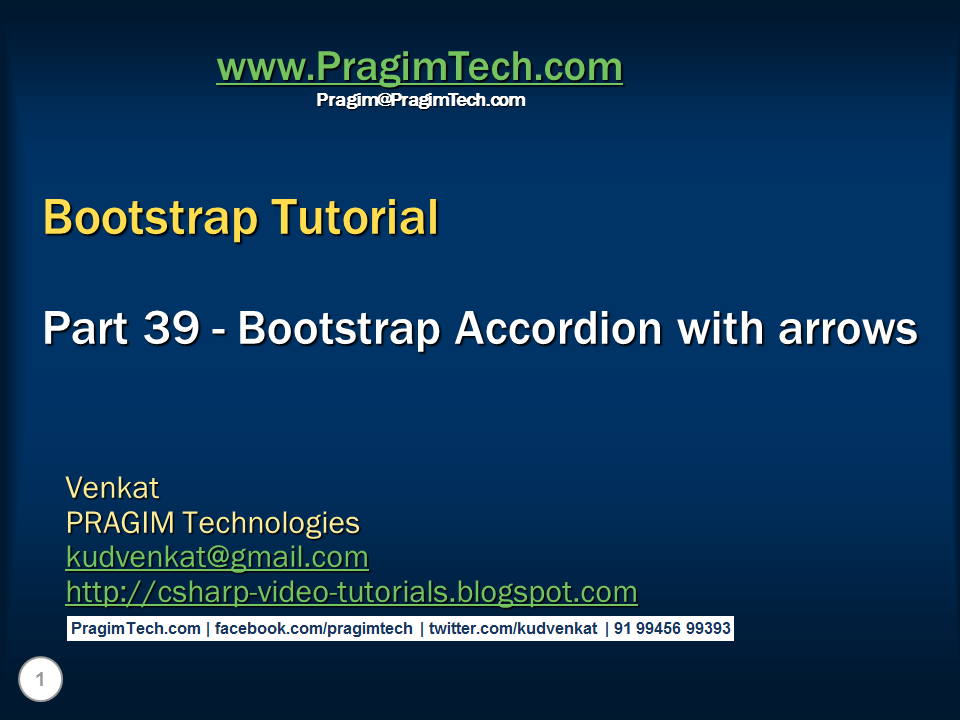 www.PragimTech.com
Pragim@PragimTech.com

Bootstrap Tutorial

Part 39 - Bootstrap Accordion with arrows

Venkat
PRAGIM Technologies
kudvenkat@gmail.com
http://csharp-video-tutorials.blogspot.com

PragimTech.com | facebook.com/pragimtech | twitter.com/kudvenkat | 91 99456 99393

1